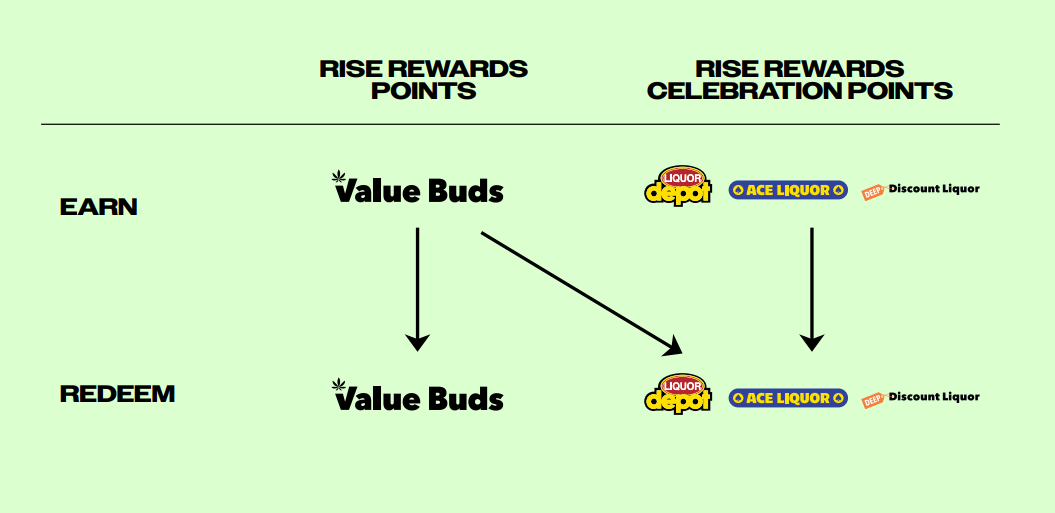 RISE REWARDS POINTS

RISE REWARDS CELEBRATION POINTS

EARN

Value Buds

LIQUOR depot

ACE LIQUOR

DEEP Discount Liquor

REDEEM

Value Buds

LIQUOR depot

ACE LIQUOR

DEEP Discount Liquor